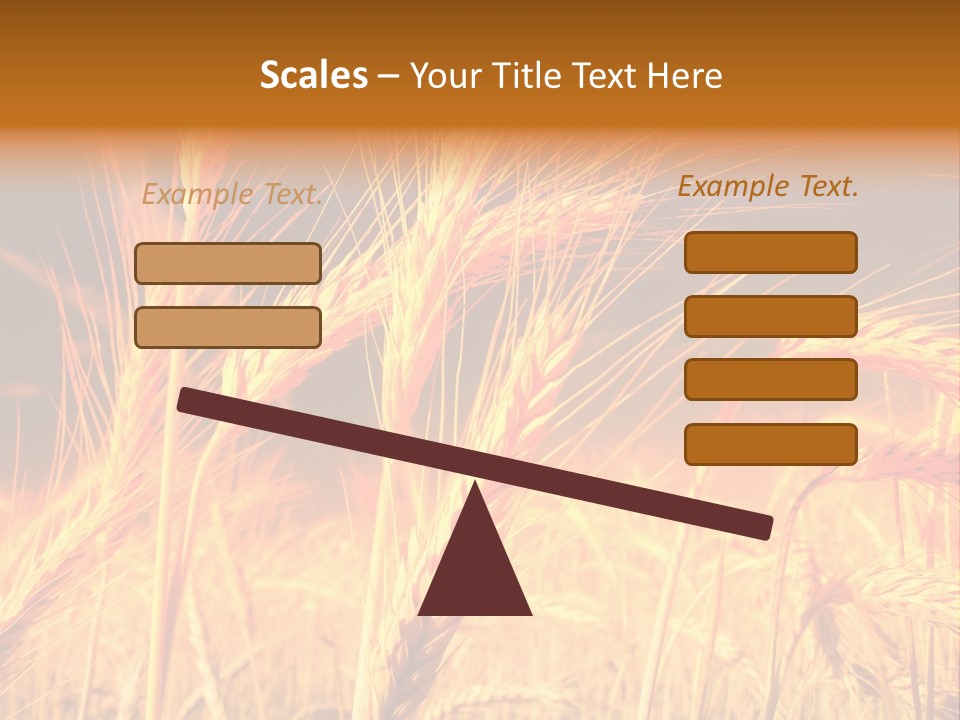 Scales – Your Title Text Here

Example Text.

Example Text.